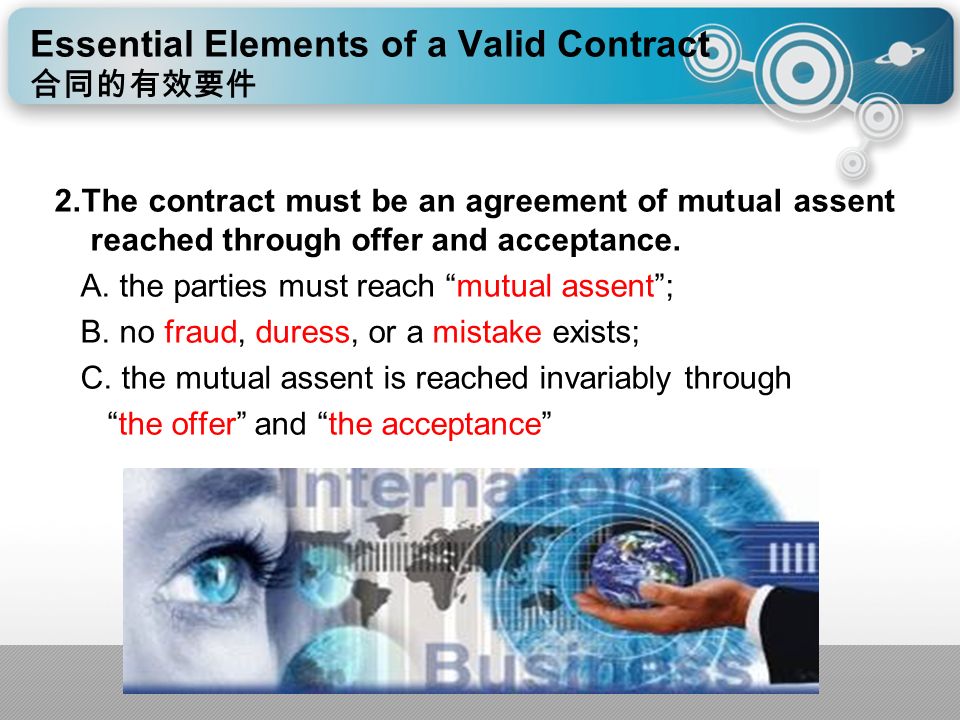 Essential Elements of a Valid Contract
合同的有效要件

2.The contract must be an agreement of mutual assent reached through offer and acceptance.

A. the parties must reach “mutual assent”;

B. no fraud, duress, or a mistake exists;

C. the mutual assent is reached invariably through “the offer” and “the acceptance”

International

Business